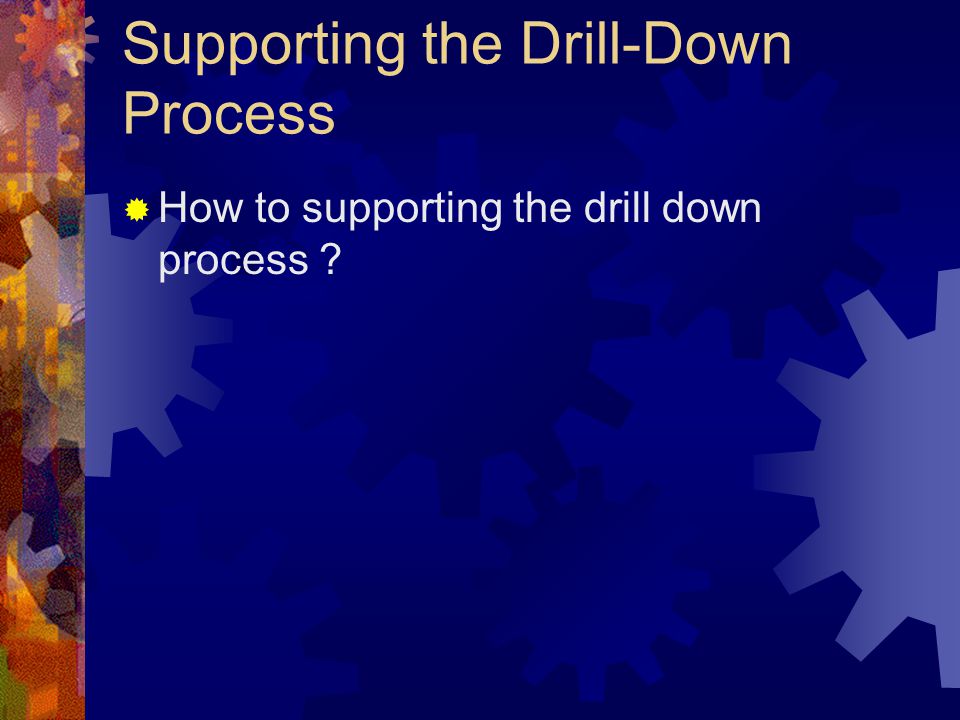 Supporting the Drill-Down Process

How to supporting the drill down process ?